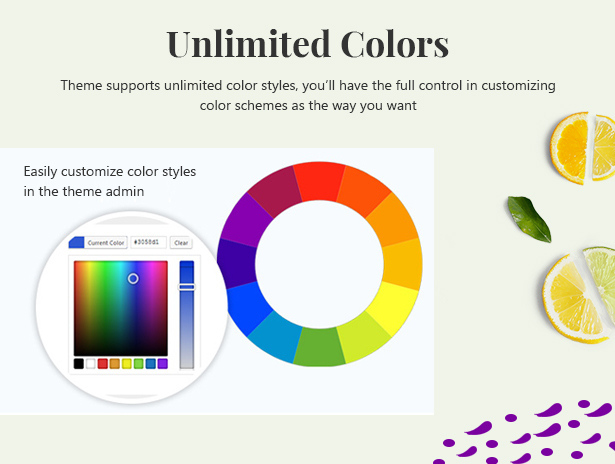 Unlimited Colors

Theme supports unlimited color styles, you'll have the full control in customizing color schemes as the way you want

Easily customize color styles in the theme admin

Current Color #3058d1 Clear